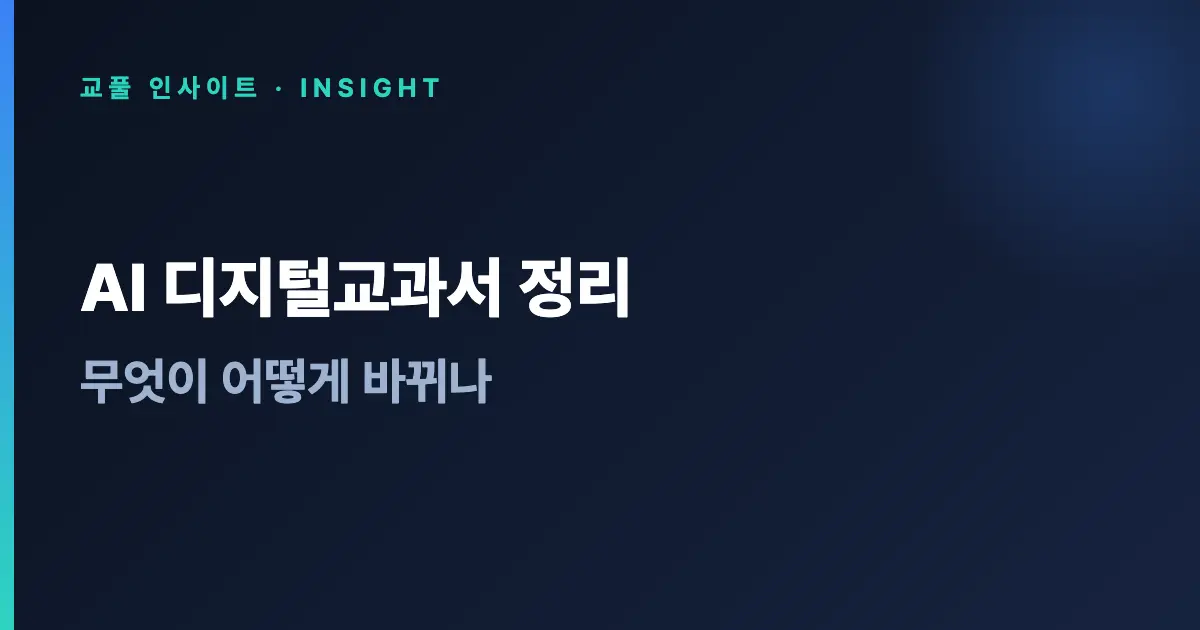 교풀 인사이트 · INSIGHT

AI 디지털교과서 정리

무엇이 어떻게 바뀌나